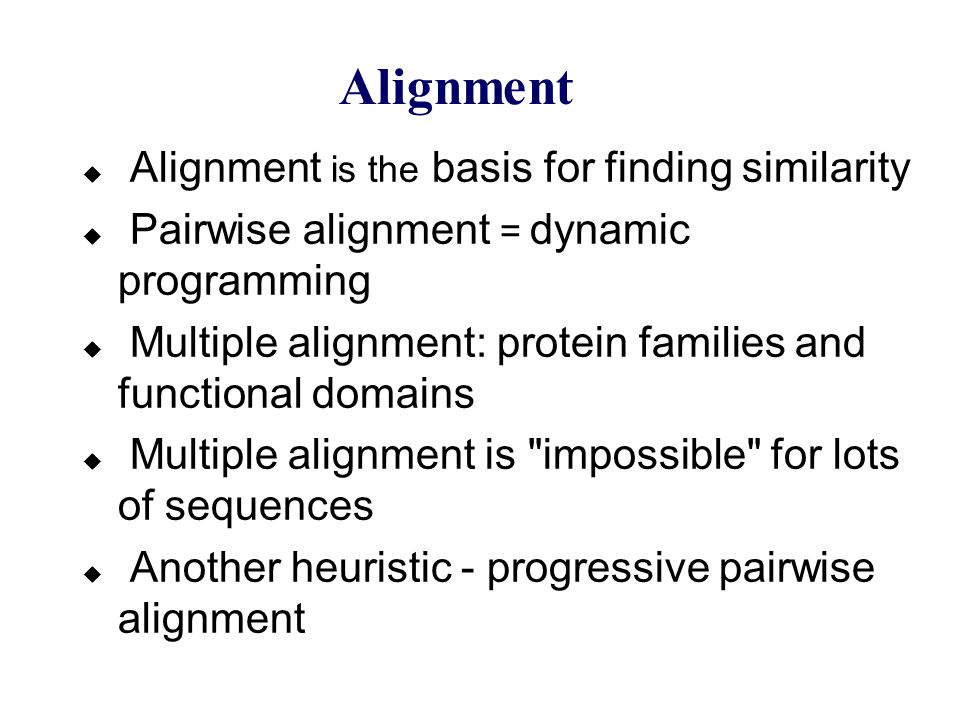 Alignment

◆ Alignment is the basis for finding similarity

◆ Pairwise alignment = dynamic programming

◆ Multiple alignment: protein families and functional domains

◆ Multiple alignment is "impossible" for lots of sequences

◆ Another heuristic - progressive pairwise alignment